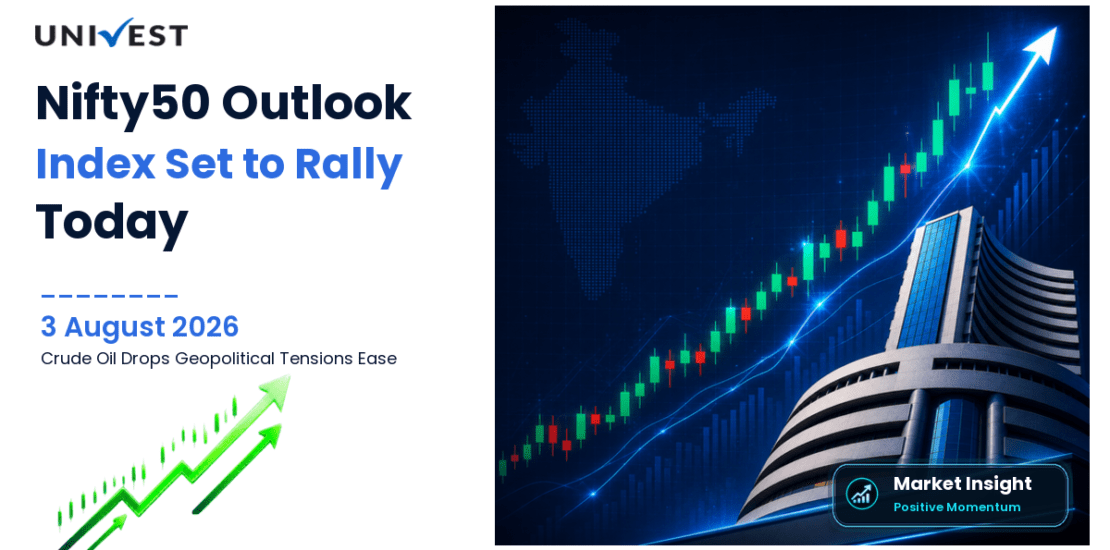 UNIVEST

Nifty50 Outlook
Index Set to Rally
Today

3 August 2026
Crude Oil Drops Geopolitical Tensions Ease

Market Insight
Positive Momentum